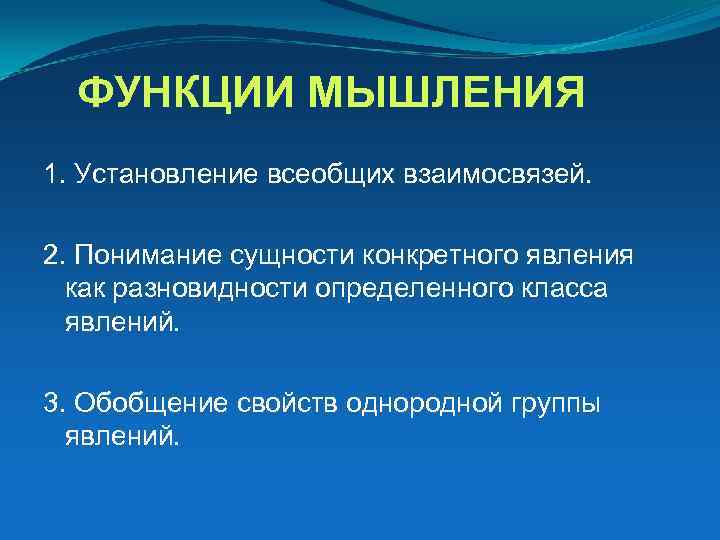 ФУНКЦИИ МЫШЛЕНИЯ

1. Установление всеобщих взаимосвязей.

2. Понимание сущности конкретного явления как разновидности определенного класса явлений.

3. Обобщение свойств однородной группы явлений.